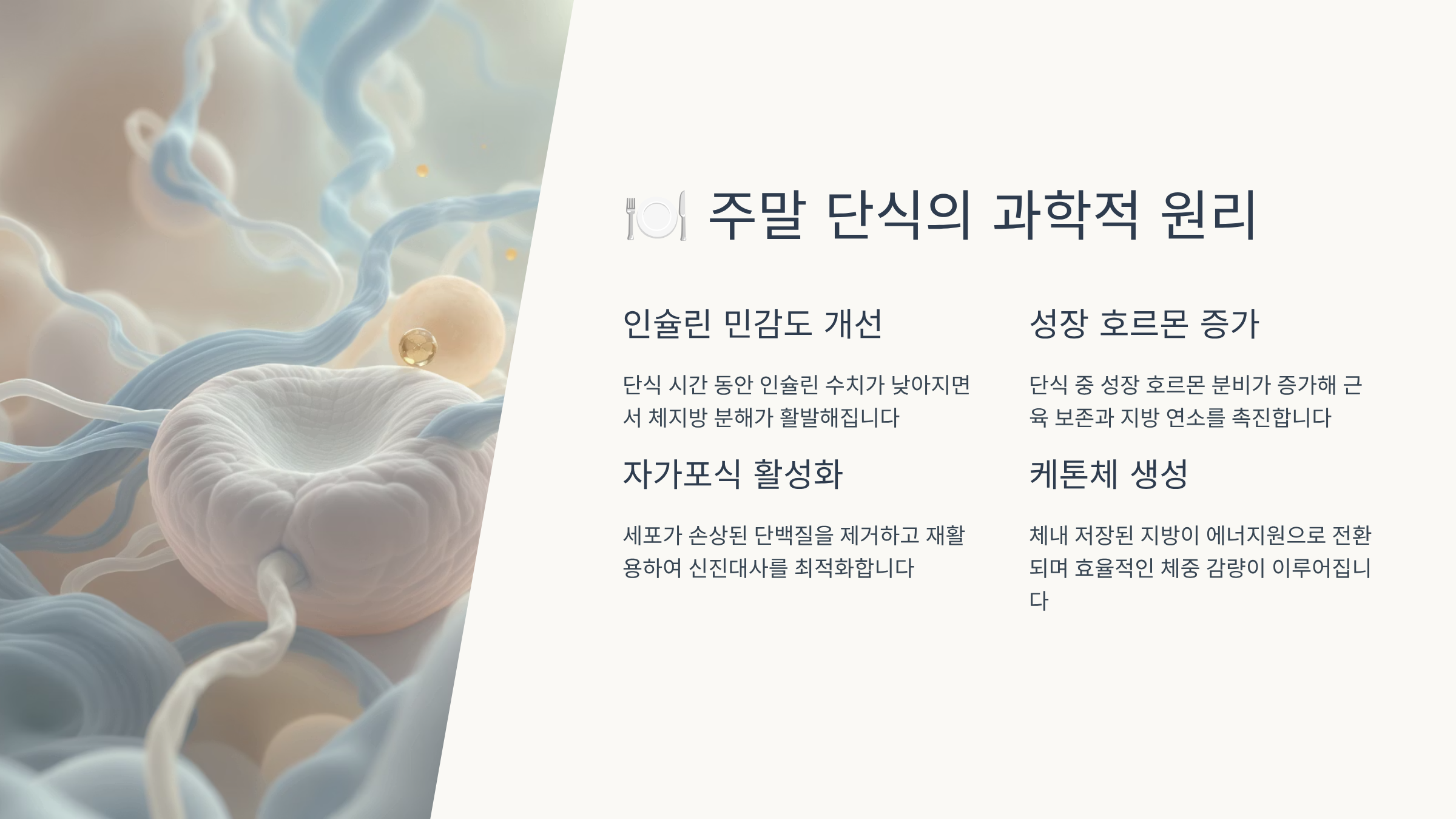 🍽️ 주말 단식의 과학적 원리

인슐린 민감도 개선

단식 시간 동안 인슐린 수치가 낮아지면서 체지방 분해가 활발해집니다

자가포식 활성화

세포가 손상된 단백질을 제거하고 재활용하여 신진대사를 최적화합니다

성장 호르몬 증가

단식 중 성장 호르몬 분비가 증가해 근육 보존과 지방 연소를 촉진합니다

케톤체 생성

체내 저장된 지방이 에너지원으로 전환되며 효율적인 체중 감량이 이루어집니다